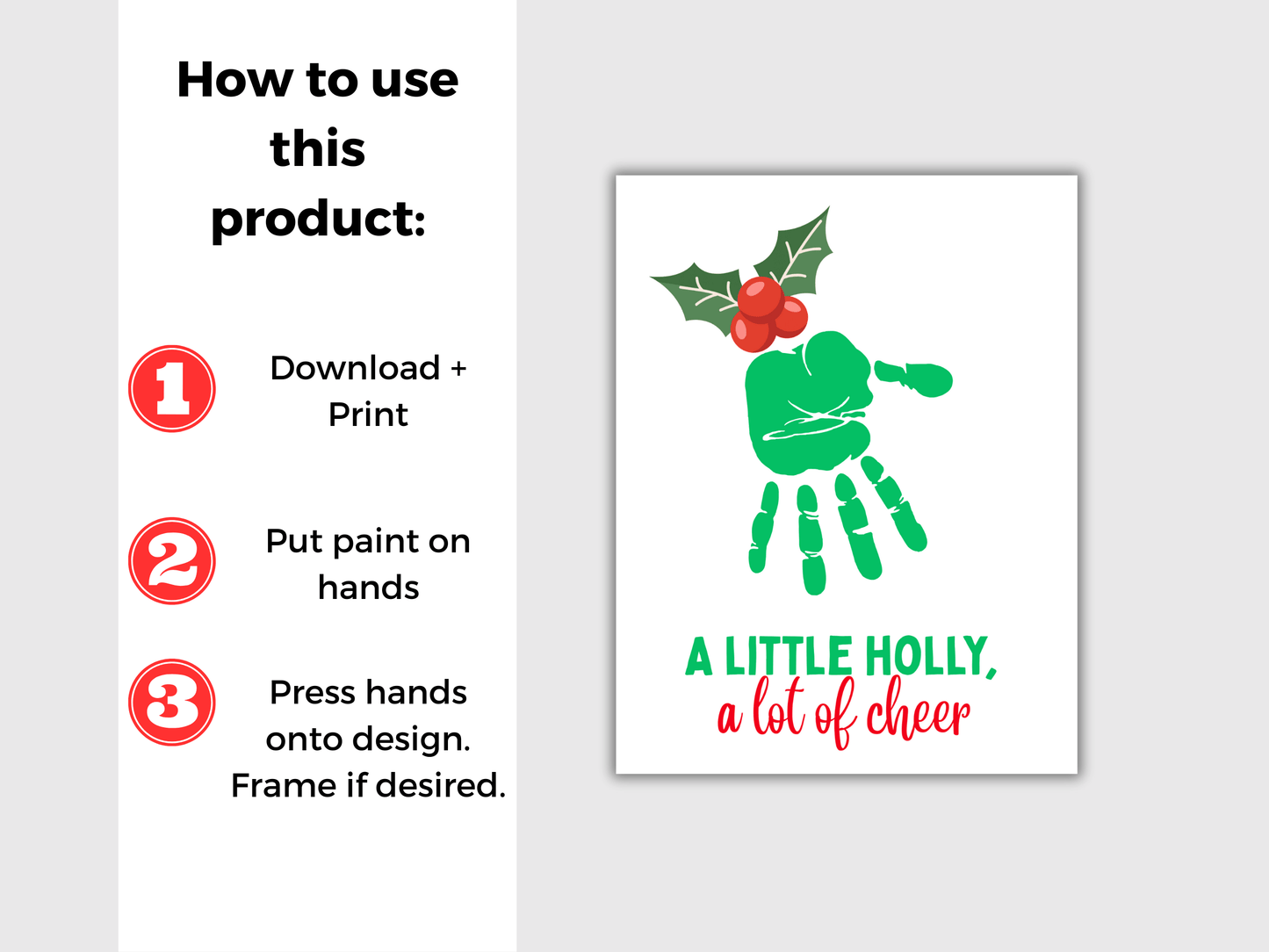 How to use this product:

1 Download + Print

2 Put paint on hands

3 Press hands onto design. Frame if desired.

A LITTLE HOLLY, a lot of cheer